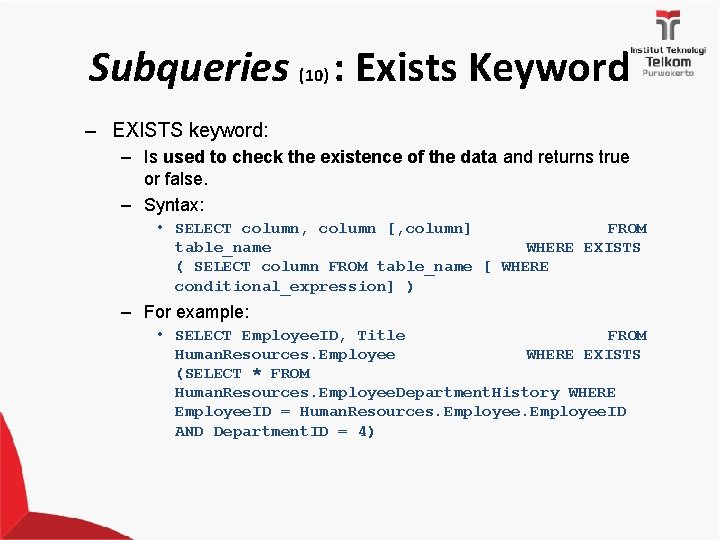 Institut Teknologi Telkom Purwokerto

Subqueries (10) : Exists Keyword

– EXISTS keyword:

– Is used to check the existence of the data and returns true or false.

– Syntax:

• SELECT column, column [,column] FROM table_name WHERE EXISTS ( SELECT column FROM table_name [ WHERE conditional_expression] )

– For example:

• SELECT EmployeeID, Title FROM HumanResources.Employee WHERE EXISTS (SELECT * FROM HumanResources.EmployeeDepartmentHistory WHERE EmployeeID = HumanResources.Employee.EmployeeID AND DepartmentID = 4)